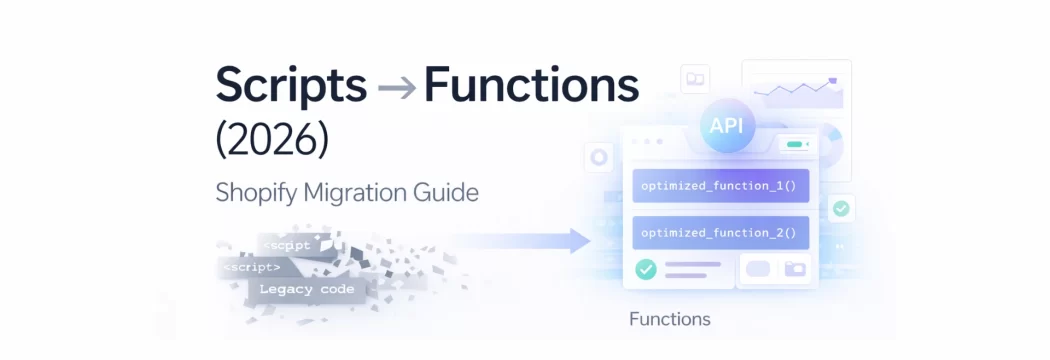 Scripts → Functions (2026)

Shopify Migration Guide

<script

<script>

Legacy code

API

optimized_function_1()

optimized_function_2()

Functions